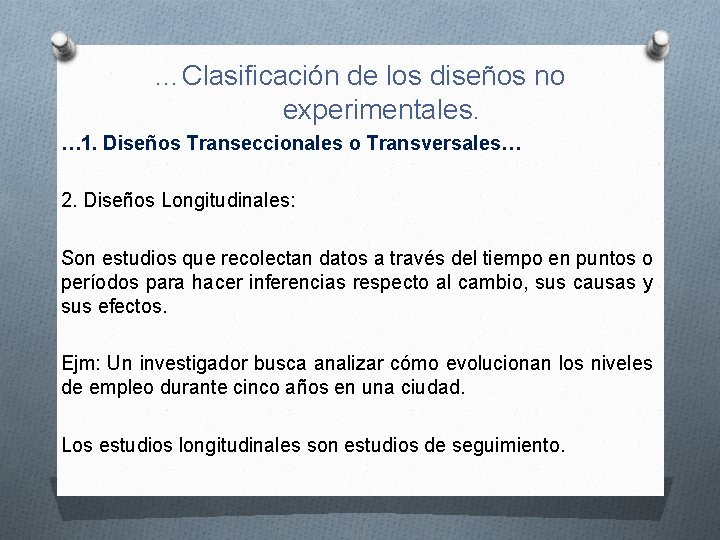 …Clasificación de los diseños no experimentales.

…1. Diseños Transeccionales o Transversales…

2. Diseños Longitudinales:

Son estudios que recolectan datos a través del tiempo en puntos o períodos para hacer inferencias respecto al cambio, sus causas y sus efectos.

Ejm: Un investigador busca analizar cómo evolucionan los niveles de empleo durante cinco años en una ciudad.

Los estudios longitudinales son estudios de seguimiento.